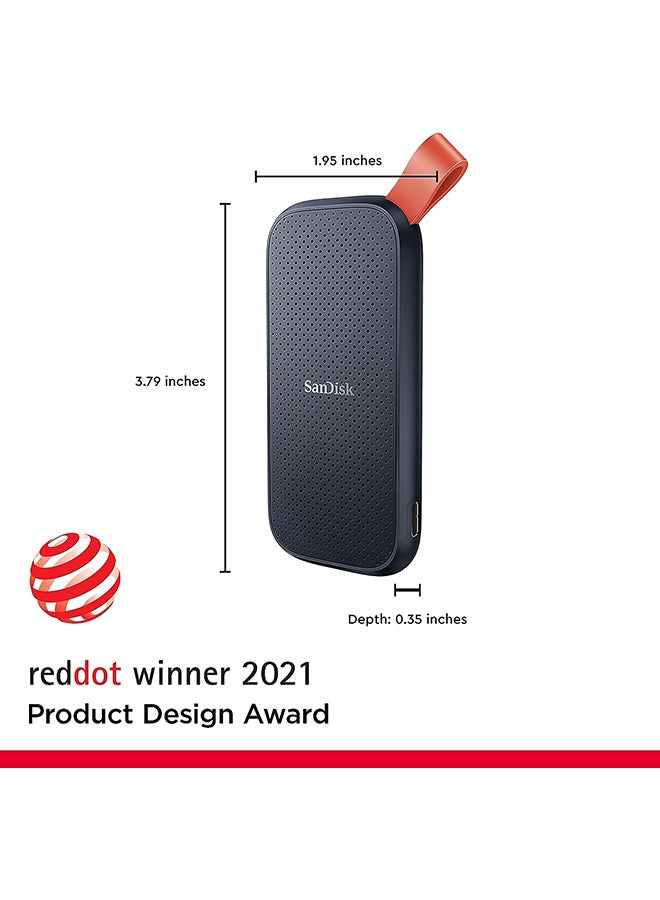 1.95 inches

3.79 inches

SanDisk

Depth: 0.35 inches

reddot winner 2021
Product Design Award